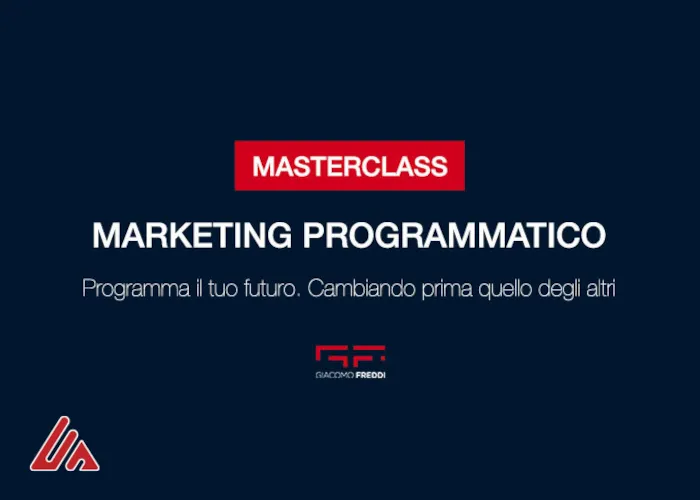 MASTERCLASS

MARKETING PROGRAMMATICO

Programma il tuo futuro. Cambiando prima quello degli altri

GF
GIACOMO FREDDI